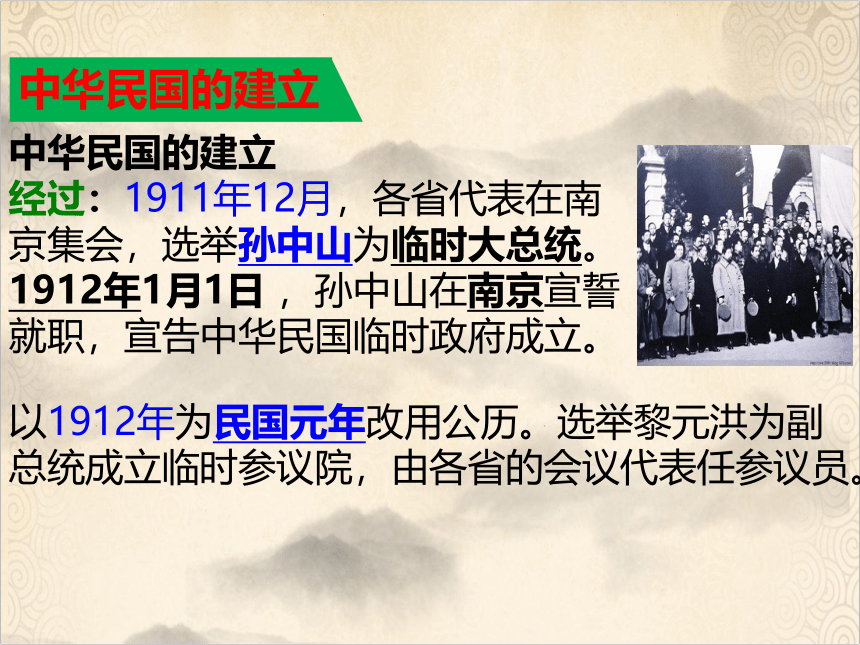 中华民国的建立

中华民国的建立
经过：1911年12月，各省代表在南京集会，选举孙中山为临时大总统。1912年1月1日，孙中山在南京宣誓就职，宣告中华民国临时政府成立。

以1912年为民国元年改用公历。选举黎元洪为副总统成立临时参议院，由各省的会议代表任参议员。